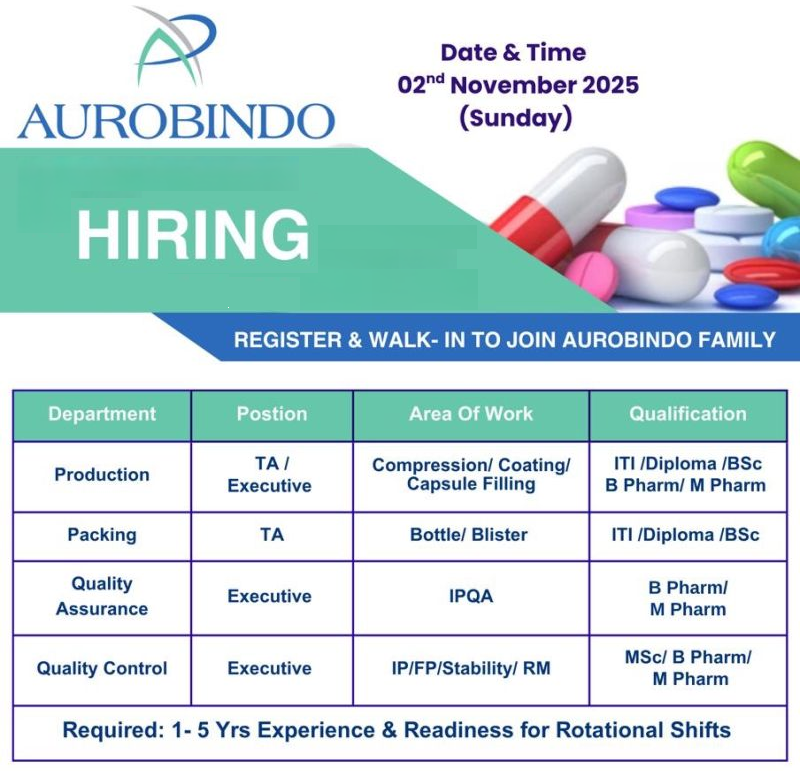 AUROBINDO

Date & Time
02$^{nd}$ November 2025
(Sunday)

HIRING

REGISTER & WALK- IN TO JOIN AUROBINDO FAMILY

| Department | Postion | Area Of Work | Qualification |
|---|---|---|---|
| Production | TA / Executive | Compression/ Coating/ Capsule Filling | ITI /Diploma /BSc B Pharm/ M Pharm |
| Packing | TA | Bottle/ Blister | ITI /Diploma /BSc |
| Quality Assurance | Executive | IPQA | B Pharm/ M Pharm |
| Quality Control | Executive | IP/FP/Stability/ RM | MSc/ B Pharm/ M Pharm |

Required: 1- 5 Yrs Experience & Readiness for Rotational Shifts